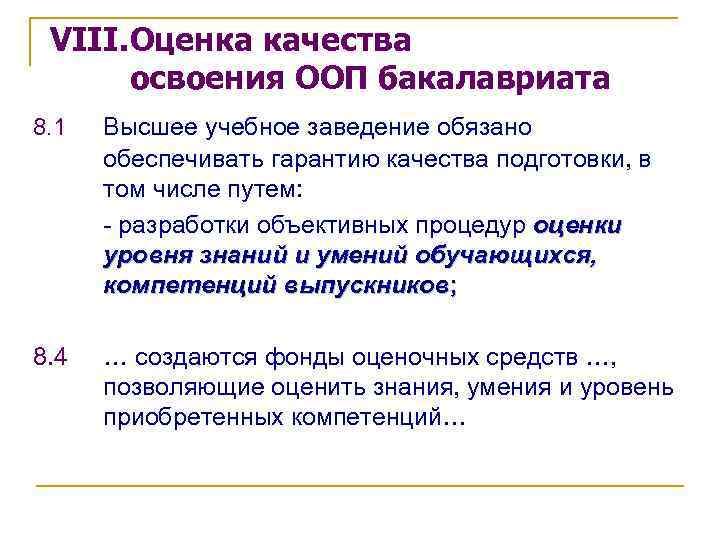 VIII.Оценка качества освоения ООП бакалавриата

8.1 Высшее учебное заведение обязано обеспечивать гарантию качества подготовки, в том числе путем:

- разработки объективных процедур оценки уровня знаний и умений обучающихся, компетенций выпускников;

8.4 … создаются фонды оценочных средств …, позволяющие оценить знания, умения и уровень приобретенных компетенций…